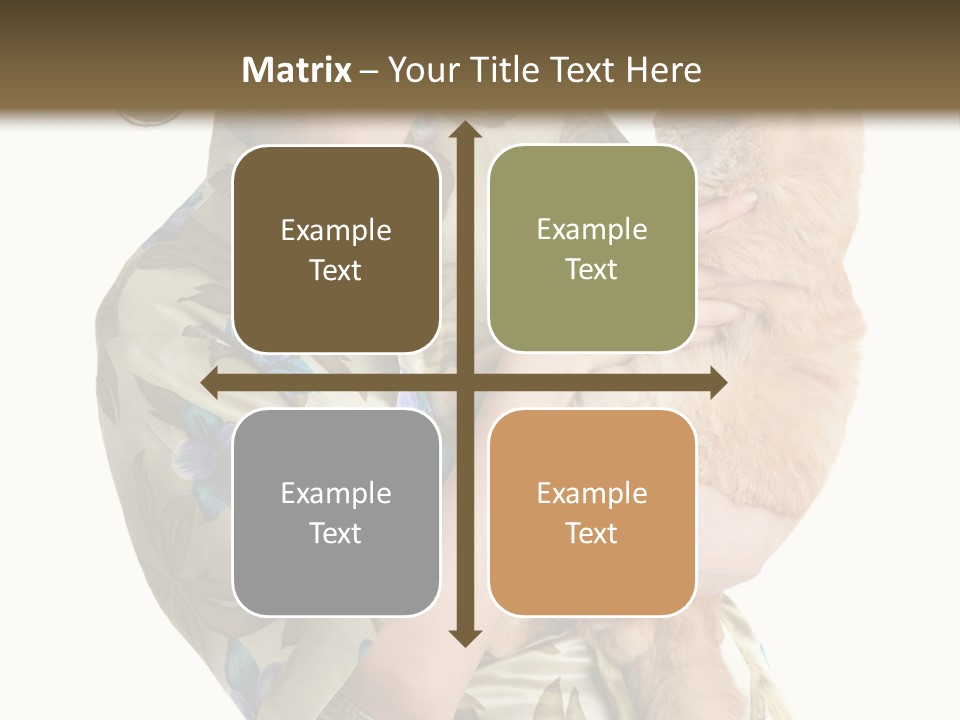 Matrix – Your Title Text Here

Example Text

Example Text

Example Text

Example Text